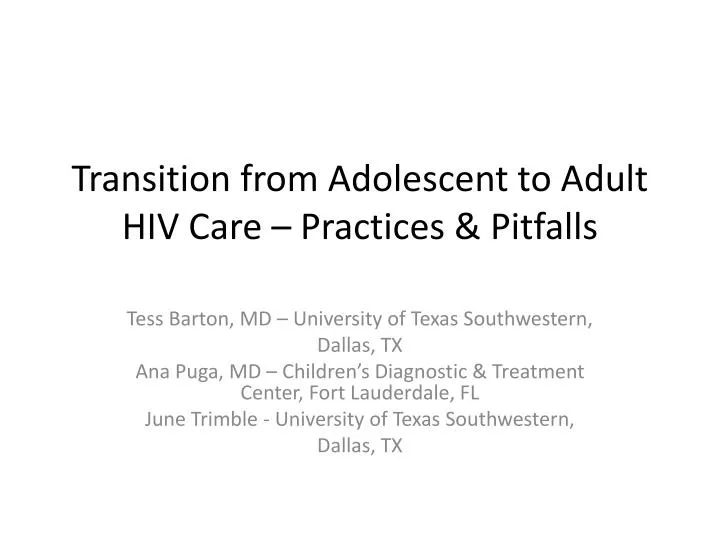 Transition from Adolescent to Adult HIV Care – Practices & Pitfalls

Tess Barton, MD – University of Texas Southwestern, Dallas, TX
Ana Puga, MD – Children's Diagnostic & Treatment Center, Fort Lauderdale, FL
June Trimble - University of Texas Southwestern, Dallas, TX